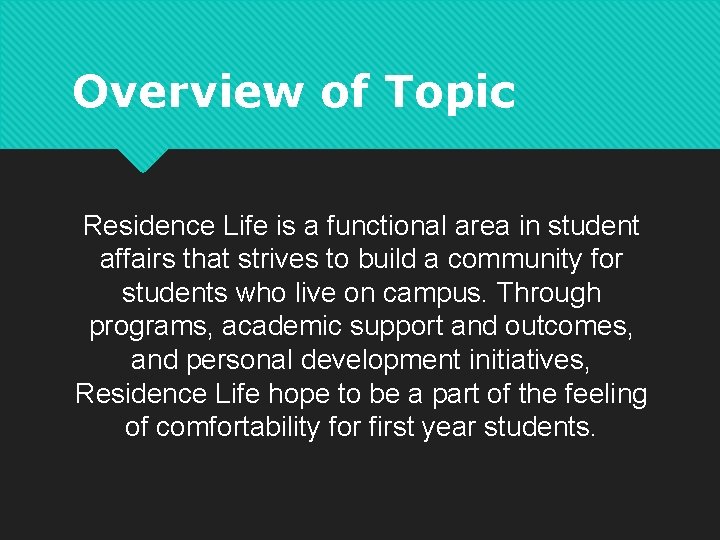 Overview of Topic

Residence Life is a functional area in student affairs that strives to build a community for students who live on campus. Through programs, academic support and outcomes, and personal development initiatives, Residence Life hope to be a part of the feeling of comfortability for first year students.